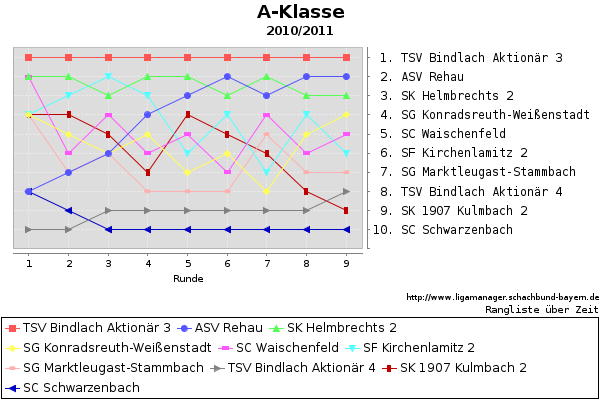 A-Klasse
2010/2011

1. TSV Bindlach Aktionär 3
2. ASV Rehau
3. SK Helmbrechts 2
4. SG Konradsreuth-Weißenstadt
5. SC Waischenfeld
6. SF Kirchenlamitz 2
7. SG Marktleugast-Stammbach
8. TSV Bindlach Aktionär 4
9. SK 1907 Kulmbach 2
10. SC Schwarzenbach

1 2 3 4 5 6 7 8 9
Runde

http://www.ligamanager.schachbund-bayern.de
Rangliste über Zeit

TSV Bindlach Aktionär 3
ASV Rehau
SK Helmbrechts 2
SG Konradsreuth-Weißenstadt
SC Waischenfeld
SF Kirchenlamitz 2
SG Marktleugast-Stammbach
TSV Bindlach Aktionär 4
SK 1907 Kulmbach 2
SC Schwarzenbach